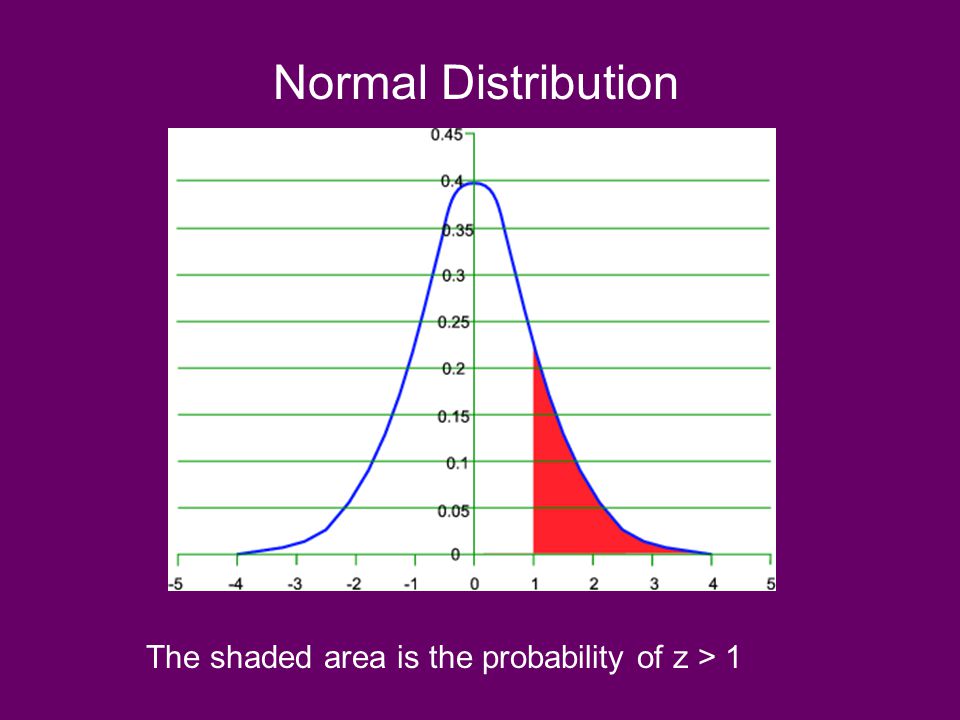 Normal Distribution

0.45
0.4
0.35
0.3
0.25
0.2
0.15
0.1
0.05
0

-5 -4 -3 -2 -1 0 1 2 3 4 5

The shaded area is the probability of z > 1